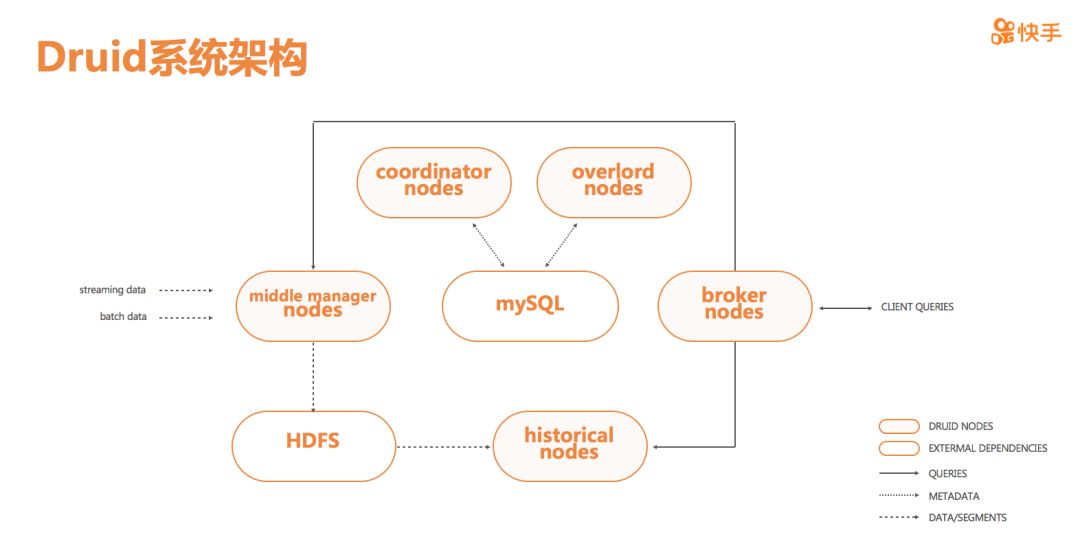 Druid系统架构

快手

coordinator nodes

overlord nodes

streaming data

batch data

middle manager nodes

mySQL

broker nodes

CLIENT QUERIES

HDFS

historical nodes

DRUID NODES

EXTERNAL DEPENDENCIES

QUERIES

METADATA

DATA/SEGMENTS